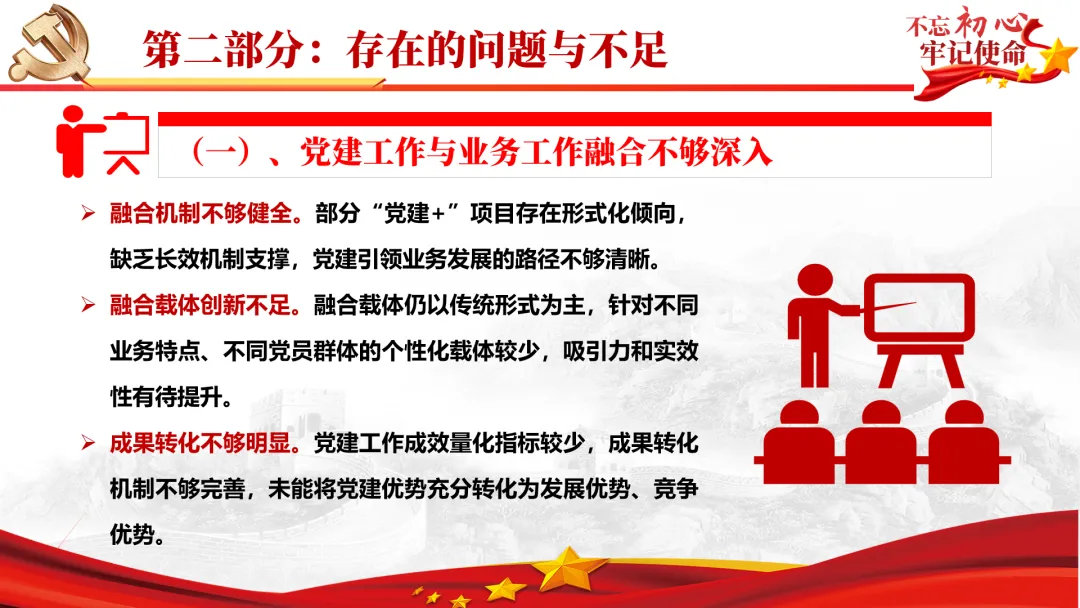 第二部分：存在的问题与不足

不忘初心
牢记使命

（一）、党建工作与业务工作融合不够深入

➢ 融合机制不够健全。部分“党建+”项目存在形式化倾向，缺乏长效机制支撑，党建引领业务发展的路径不够清晰。

➢ 融合载体创新不足。融合载体仍以传统形式为主，针对不同业务特点、不同党员群体的个性化载体较少，吸引力和实效性有待提升。

➢ 成果转化不够明显。党建工作成效量化指标较少，成果转化机制不够完善，未能将党建优势充分转化为发展优势、竞争优势。